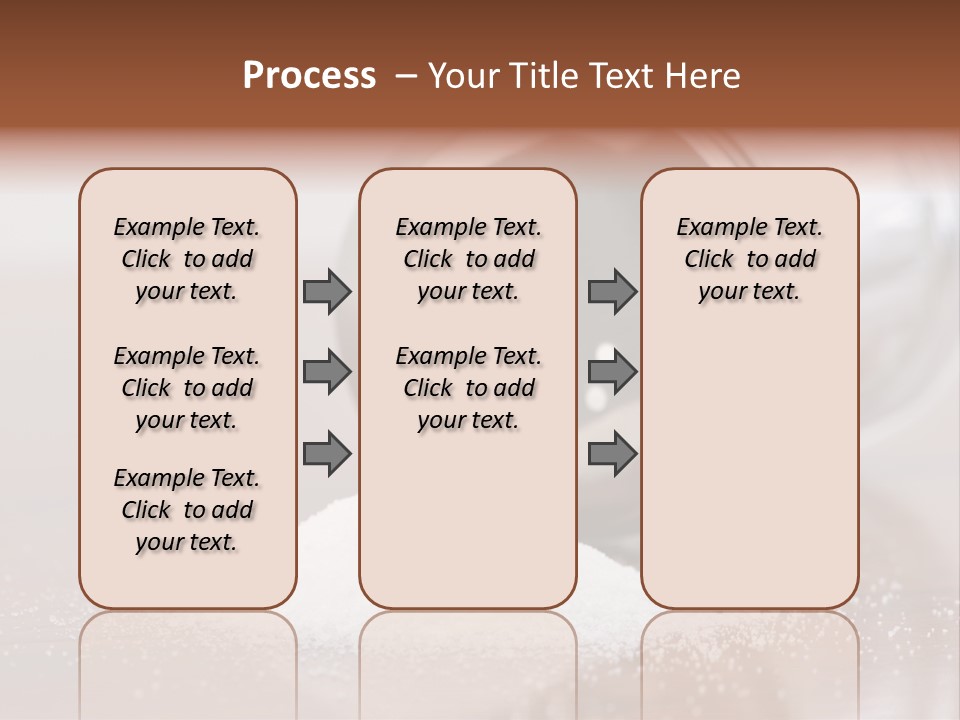 Process – Your Title Text Here

Example Text. Click to add your text.

Example Text. Click to add your text.

Example Text. Click to add your text.

Example Text. Click to add your text.

Example Text. Click to add your text.

Example Text. Click to add your text.